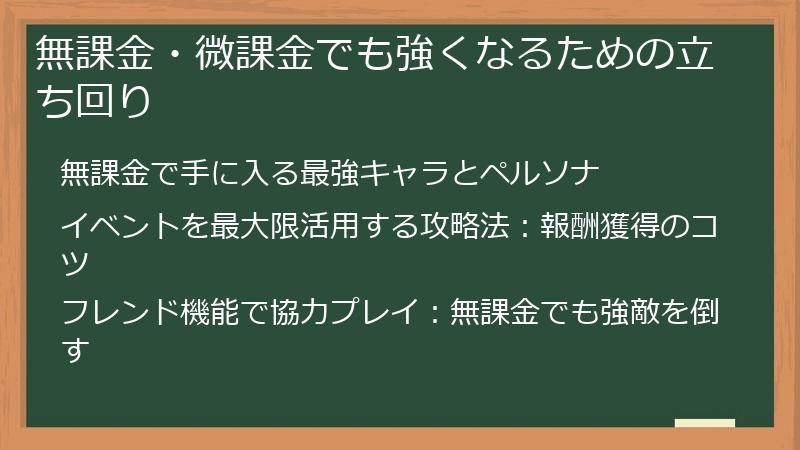 無課金・微課金でも強くなるための立ち回り

無課金で手に入る最強キャラとペルソナ

イベントを最大限活用する攻略法：報酬獲得のコツ

フレンド機能で協力プレイ：無課金でも強敵を倒す